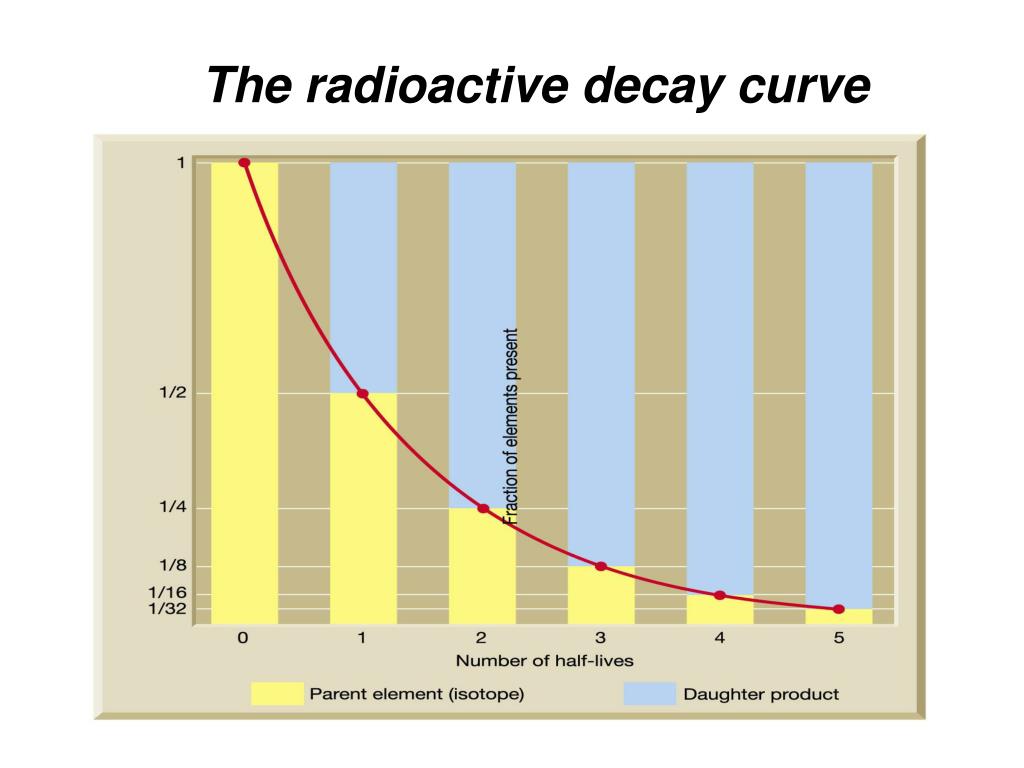 The radioactive decay curve

1

1/2

1/4

1/8

1/16

1/32

Fraction of elements present

0 1 2 3 4 5

Number of half-lives

Parent element (isotope)

Daughter product